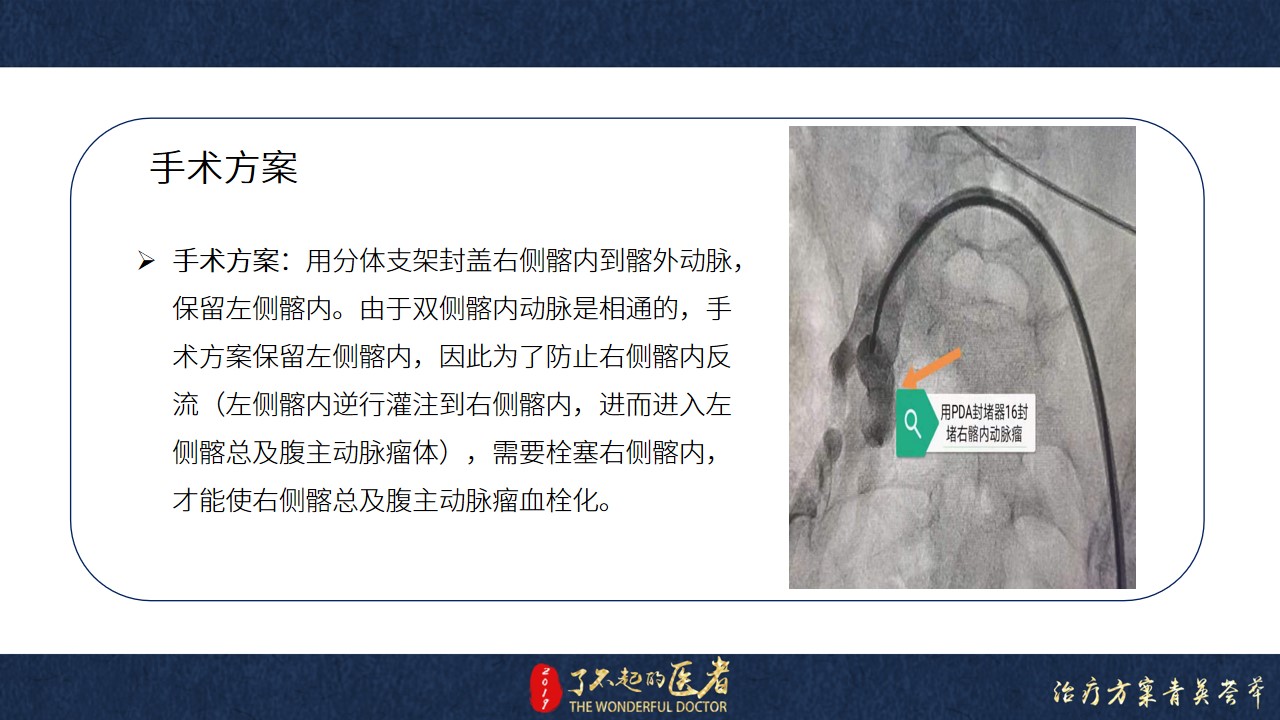 手术方案

➢ 手术方案：用分体支架封盖右侧髂内到髂外动脉，保留左侧髂内。由于双侧髂内动脉是相通的，手术方案保留左侧髂内，因此为了防止右侧髂内反流（左侧髂内逆行灌注到右侧髂内，进而进入左侧髂总及腹主动脉瘤体），需要栓塞右侧髂内，才能使右侧髂总及腹主动脉瘤血栓化。

用PDA封堵器16封堵右髂内动脉瘤

2017 了不起的医者 THE WONDERFUL DOCTOR

治疗方案青英荟萃